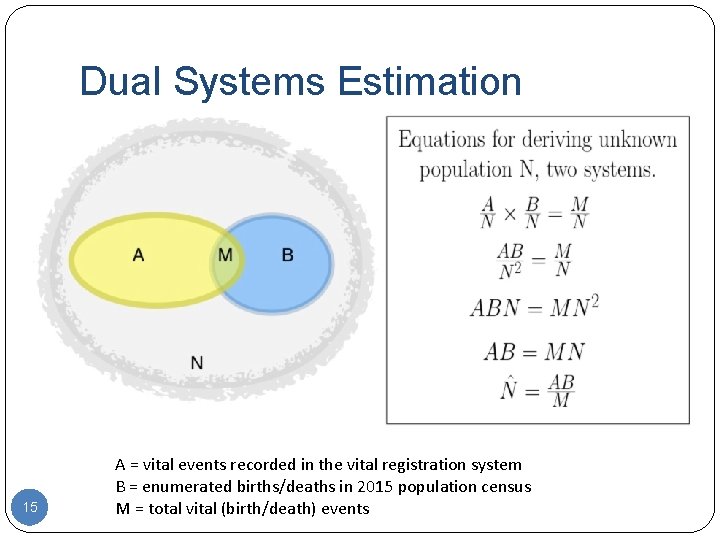 Dual Systems Estimation

A

M

B

N

Equations for deriving unknown population N, two systems.

$\frac{A}{N} \times \frac{B}{N} = \frac{M}{N}$

$\frac{AB}{N^2} = \frac{M}{N}$

$ABN = MN^2$

$AB = MN$

$\hat{N} = \frac{AB}{M}$

A = vital events recorded in the vital registration system
B = enumerated births/deaths in 2015 population census
M = total vital (birth/death) events

15